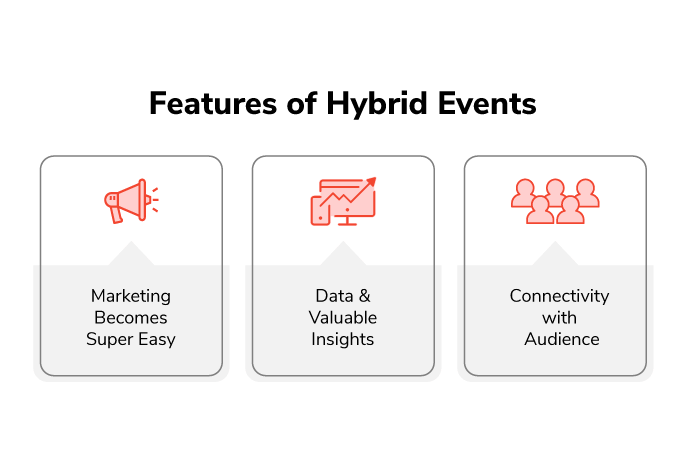 Features of Hybrid Events

Marketing Becomes Super Easy

Data & Valuable Insights

Connectivity with Audience